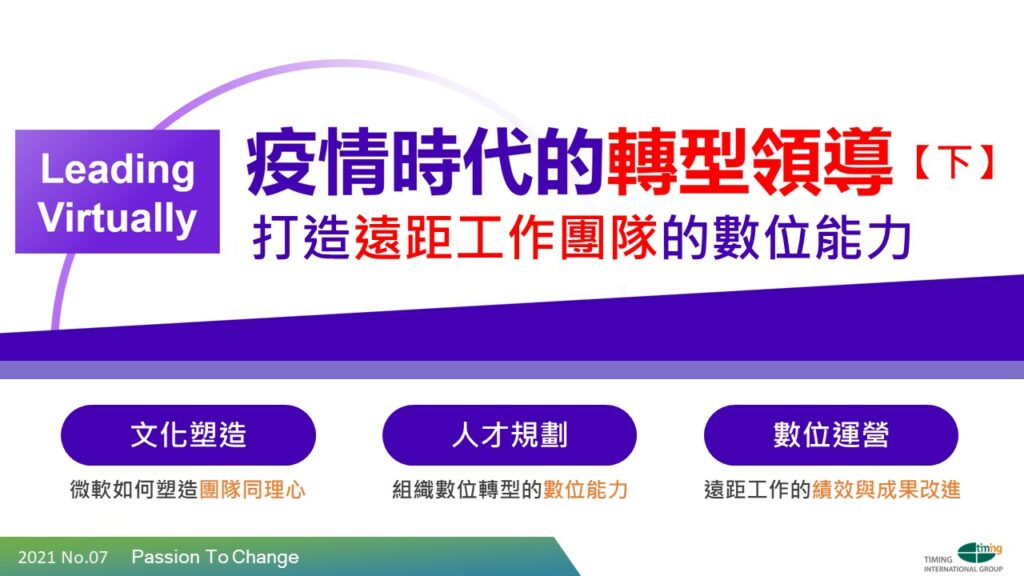 Leading Virtually

疫情時代的轉型領導【下】

打造遠距工作團隊的數位能力

文化塑造

微軟如何塑造團隊同理心

人才規劃

組織數位轉型的數位能力

數位運營

遠距工作的績效與成果改進

2021 No.07 Passion To Change

timing
TIMING INTERNATIONAL GROUP